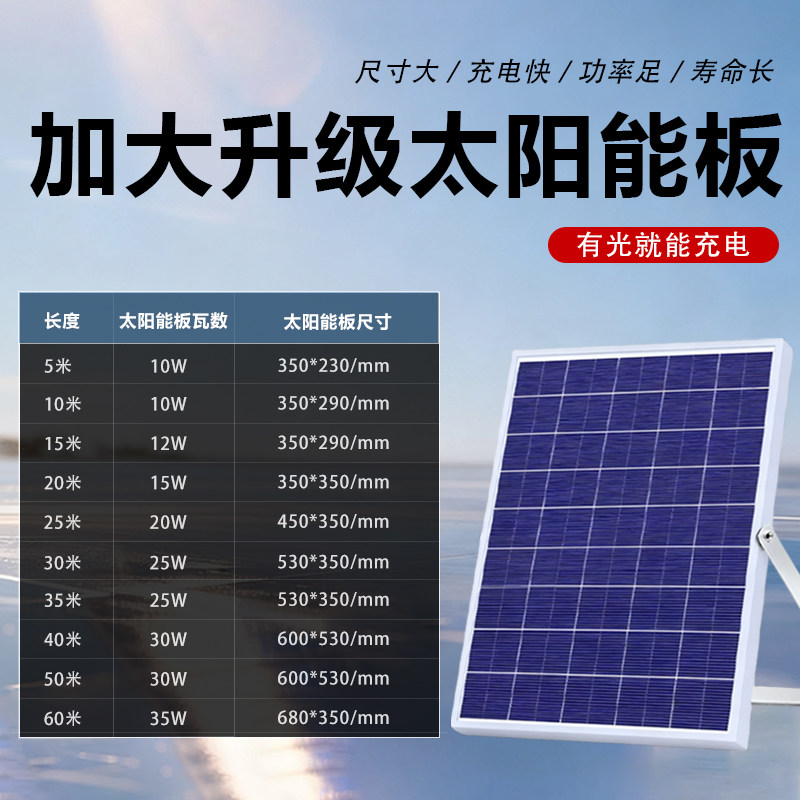 尺寸大 / 充电快 / 功率足 / 寿命长

加大升级太阳能板

有光就能充电

| 长度 | 太阳能板瓦数 | 太阳能板尺寸 |
|---|---|---|
| 5米 | 10W | 350*230/mm |
| 10米 | 10W | 350*290/mm |
| 15米 | 12W | 350*290/mm |
| 20米 | 15W | 350*350/mm |
| 25米 | 20W | 450*350/mm |
| 30米 | 25W | 530*350/mm |
| 35米 | 25W | 530*350/mm |
| 40米 | 30W | 600*530/mm |
| 50米 | 30W | 600*530/mm |
| 60米 | 35W | 680*350/mm |